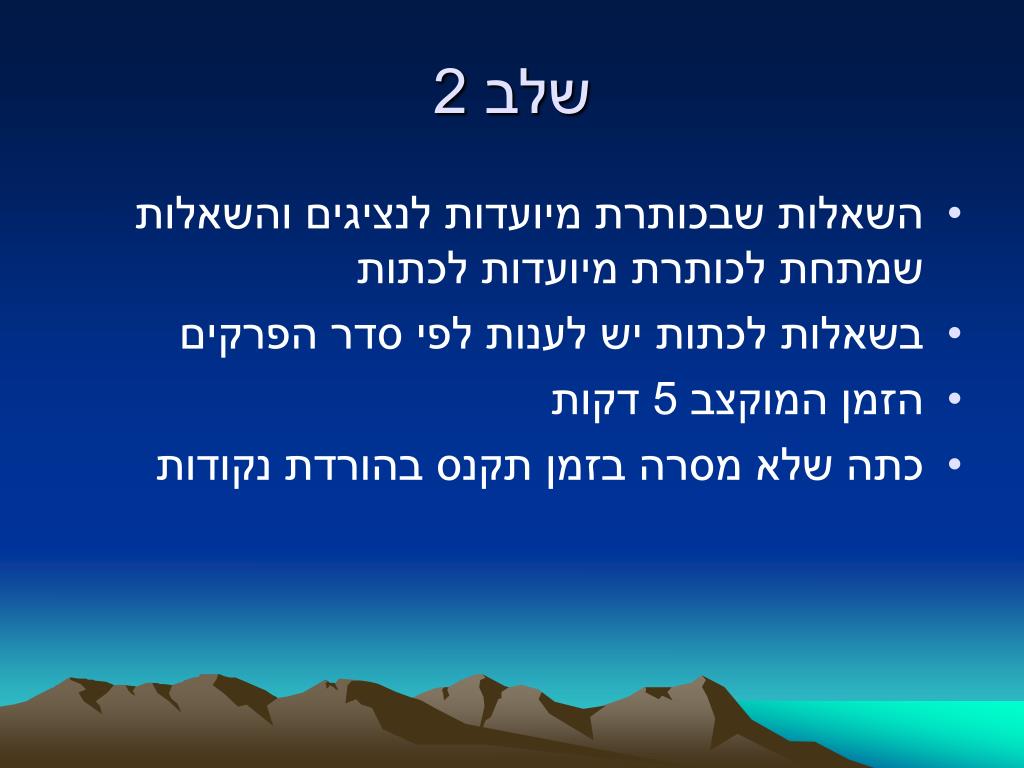 שלב 2

• השאלות שבכותרת מיועדות לנציגים והשאלות שמתחת לכותרת מיועדות לכתות
• בשאלות לכתות יש לענות לפי סדר הפרקים
• הזמן המוקצב 5 דקות
• כתה שלא מסרה בזמן תקנס בהורדת נקודות